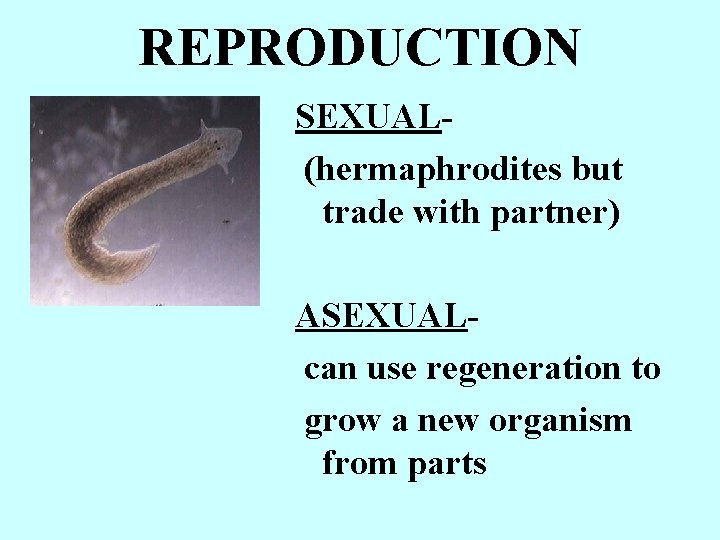 REPRODUCTION

SEXUAL-

(hermaphrodites but trade with partner)

ASEXUAL-

can use regeneration to

grow a new organism from parts